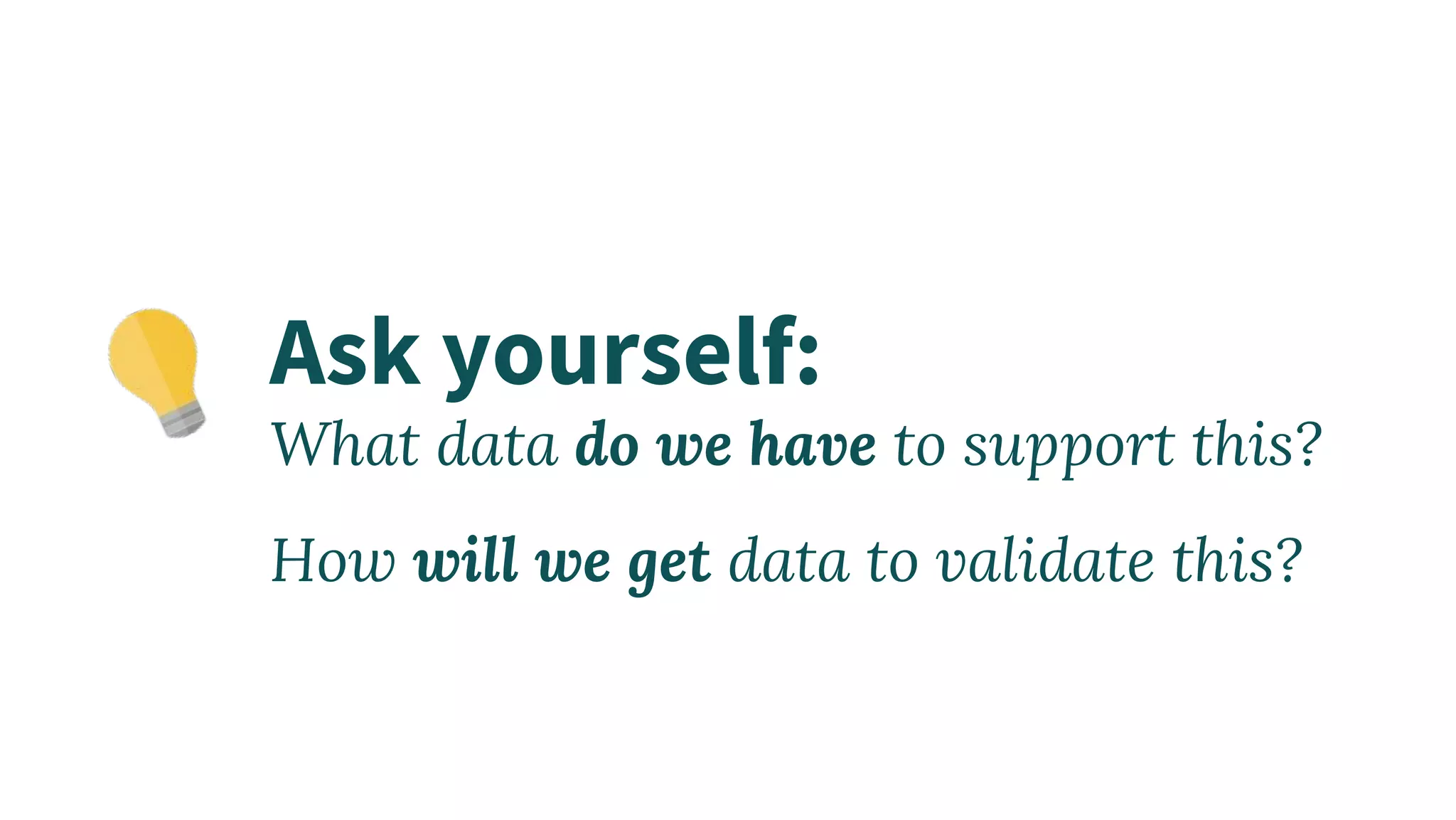 Ask yourself:
What data do we have to support this?

How will we get data to validate this?